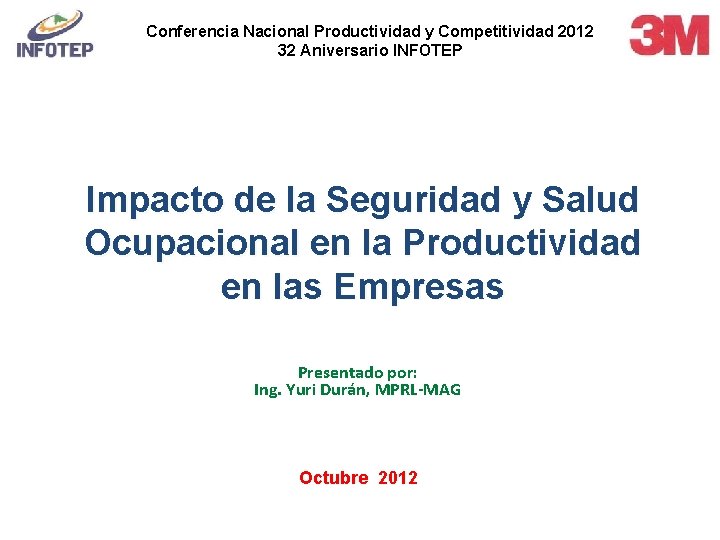 INFOTEP

Conferencia Nacional Productividad y Competitividad 2012
32 Aniversario INFOTEP

3M

Impacto de la Seguridad y Salud Ocupacional en la Productividad en las Empresas

Presentado por:
Ing. Yuri Durán, MPRL-MAG

Octubre 2012